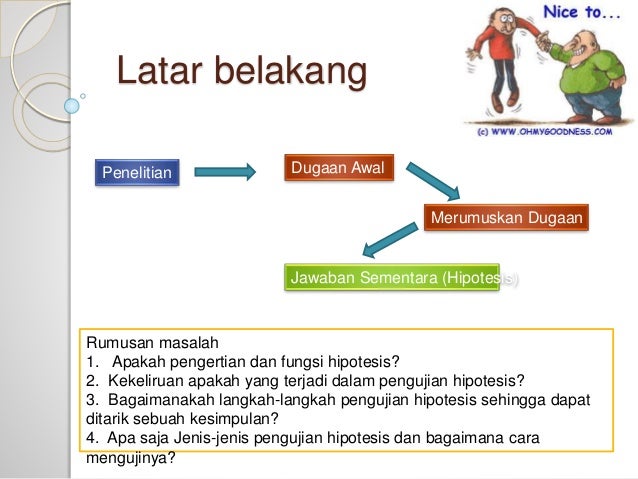 Latar belakang

Nice to...

(c) WWW.OHMYGOODNESS.COM

Penelitian

Dugaan Awal

Merumuskan Dugaan

Jawaban Sementara (Hipotesis)

Rumusan masalah
1. Apakah pengertian dan fungsi hipotesis?
2. Kekeliruan apakah yang terjadi dalam pengujian hipotesis?
3. Bagaimanakah langkah-langkah pengujian hipotesis sehingga dapat ditarik sebuah kesimpulan?
4. Apa saja Jenis-jenis pengujian hipotesis dan bagaimana cara mengujinya?